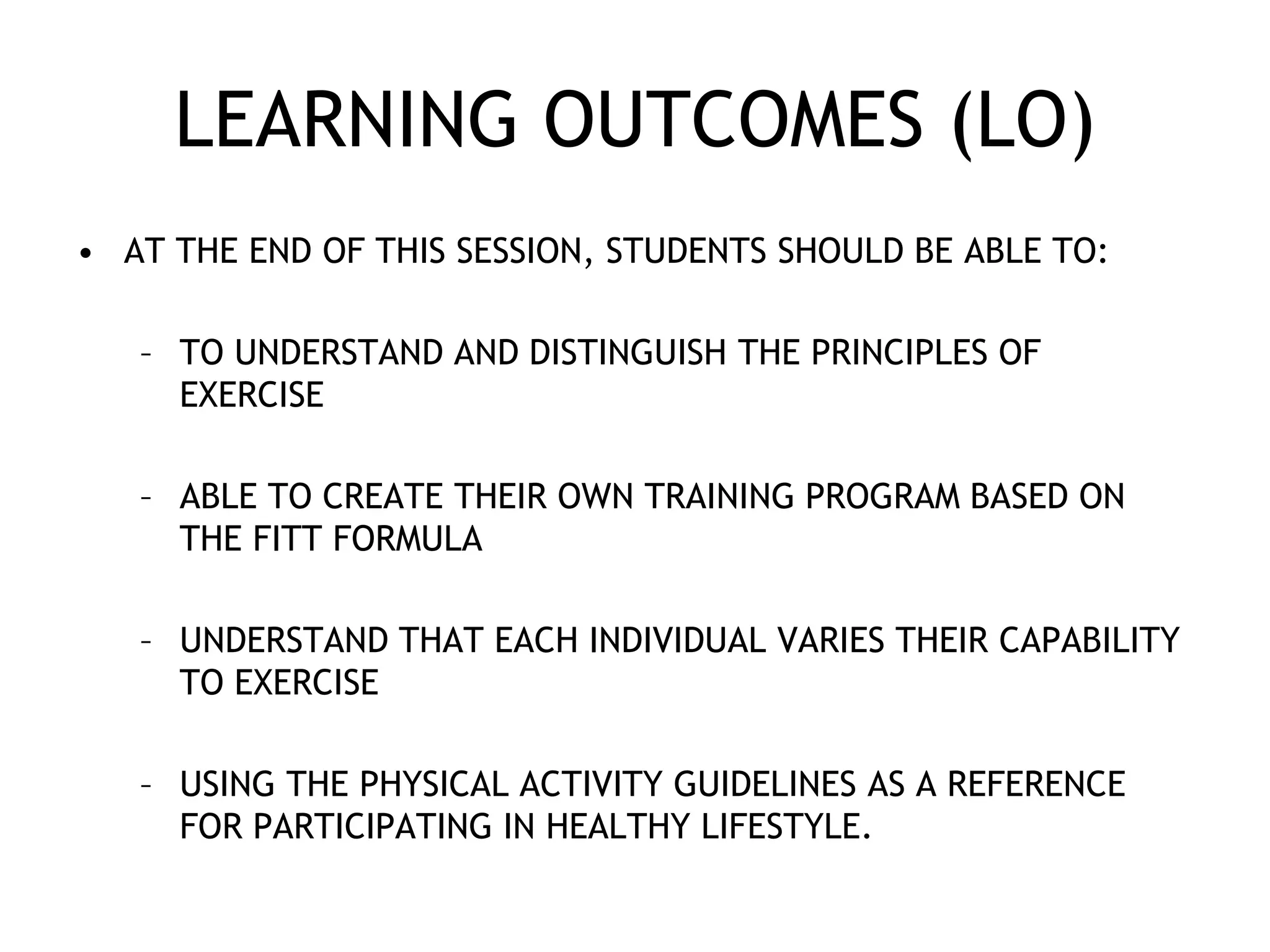 LEARNING OUTCOMES (LO)

• AT THE END OF THIS SESSION, STUDENTS SHOULD BE ABLE TO:

– TO UNDERSTAND AND DISTINGUISH THE PRINCIPLES OF EXERCISE

– ABLE TO CREATE THEIR OWN TRAINING PROGRAM BASED ON THE FITT FORMULA

– UNDERSTAND THAT EACH INDIVIDUAL VARIES THEIR CAPABILITY TO EXERCISE

– USING THE PHYSICAL ACTIVITY GUIDELINES AS A REFERENCE FOR PARTICIPATING IN HEALTHY LIFESTYLE.